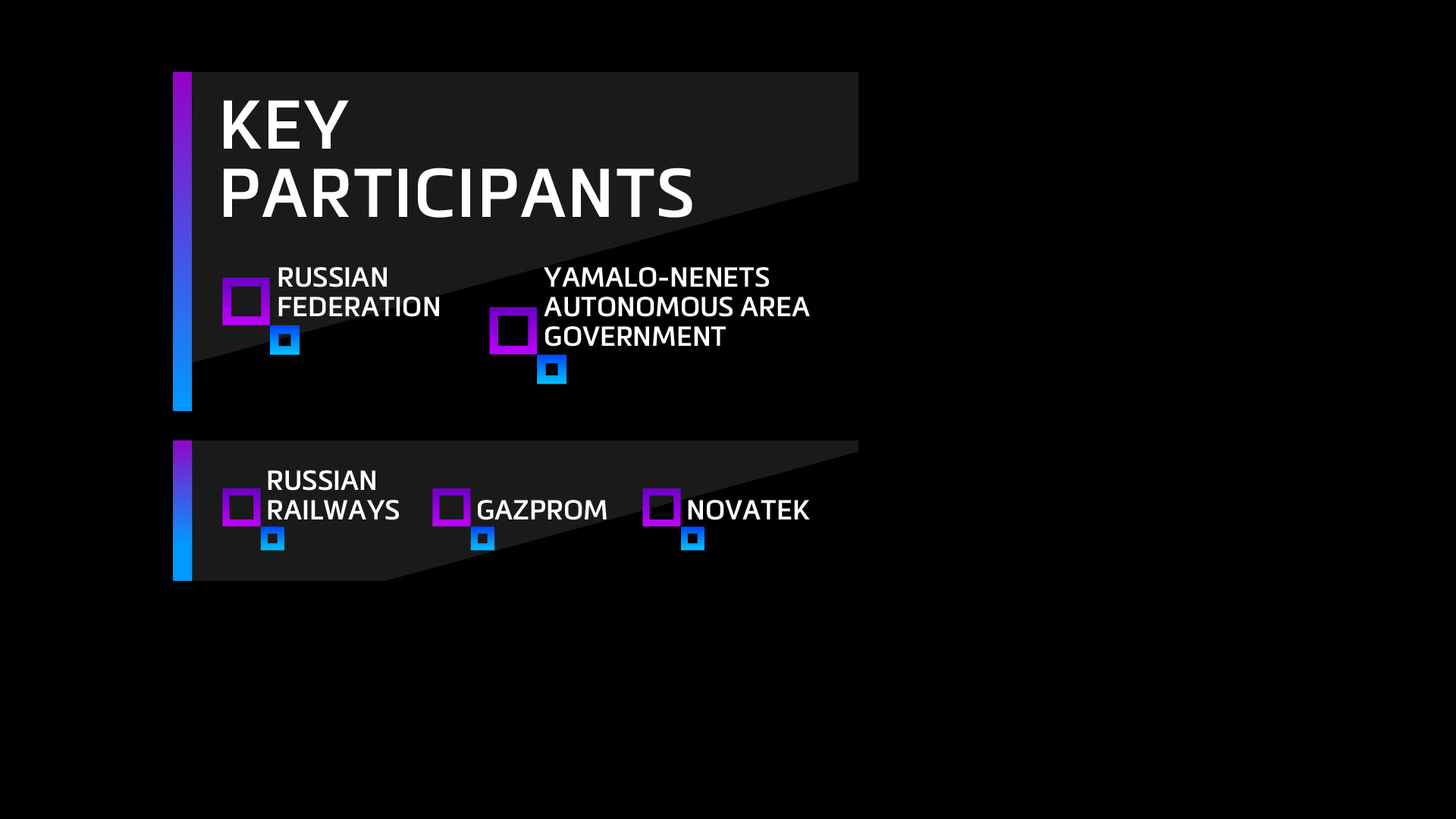 KEY PARTICIPANTS

RUSSIAN FEDERATION

YAMALO-NENETS AUTONOMOUS AREA GOVERNMENT

RUSSIAN RAILWAYS

GAZPROM

NOVATEK